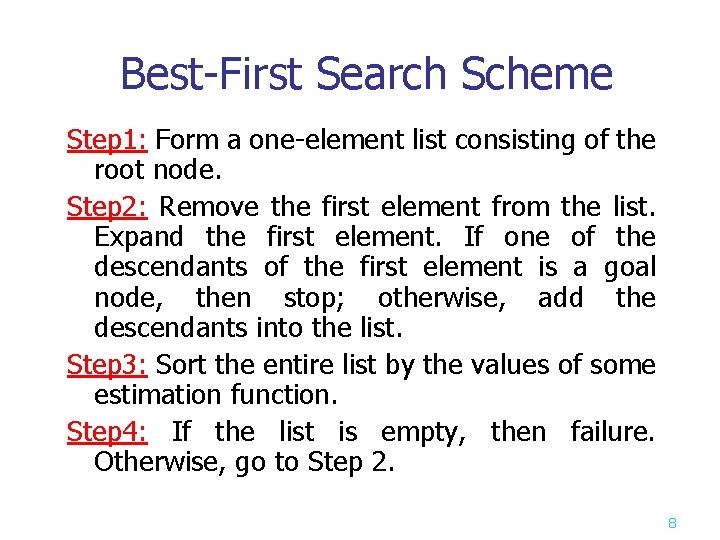 Best-First Search Scheme

Step1: Form a one-element list consisting of the root node.

Step2: Remove the first element from the list. Expand the first element. If one of the descendants of the first element is a goal node, then stop; otherwise, add the descendants into the list.

Step3: Sort the entire list by the values of some estimation function.

Step4: If the list is empty, then failure. Otherwise, go to Step 2.

8